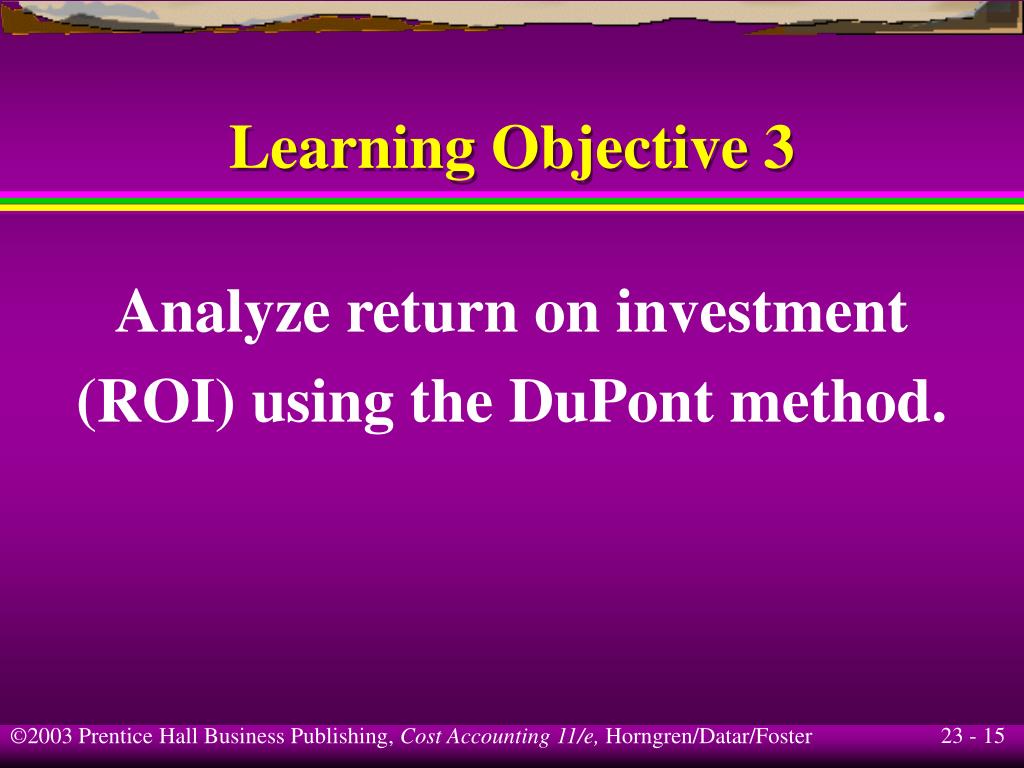 Learning Objective 3

Analyze return on investment (ROI) using the DuPont method.

©2003 Prentice Hall Business Publishing, Cost Accounting 11/e, Horngren/Datar/Foster

23 - 15